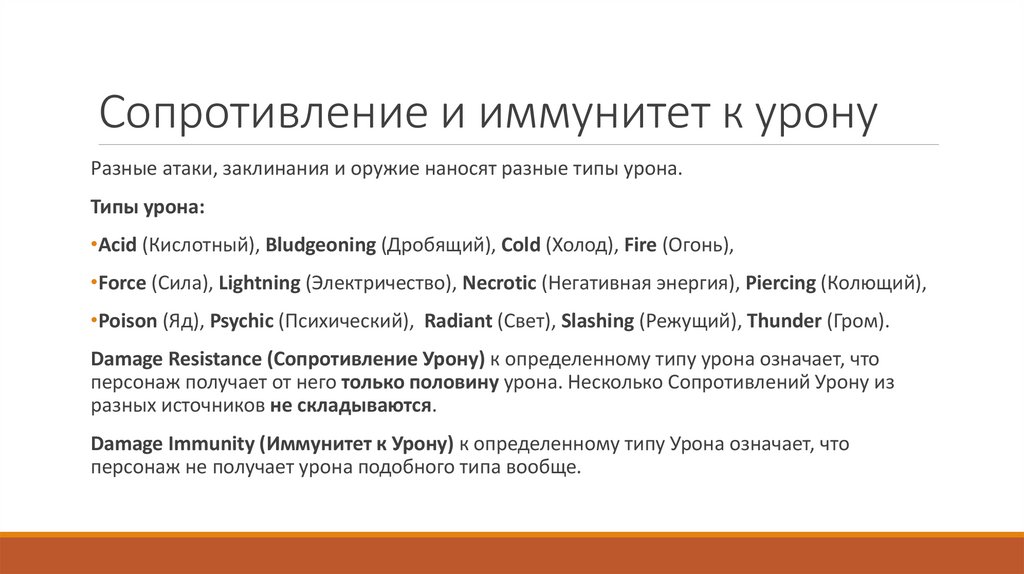 Сопротивление и иммунитет к урону

Разные атаки, заклинания и оружие наносят разные типы урона.

Типы урона:

•Acid (Кислотный), Bludgeoning (Дробящий), Cold (Холод), Fire (Огонь),

•Force (Сила), Lightning (Электричество), Necrotic (Негативная энергия), Piercing (Колющий),

•Poison (Яд), Psychic (Психический), Radiant (Свет), Slashing (Режущий), Thunder (Гром).

Damage Resistance (Сопротивление Урону) к определенному типу урона означает, что персонаж получает от него только половину урона. Несколько Сопротивлений Урону из разных источников не складываются.

Damage Immunity (Иммунитет к Урону) к определенному типу Урона означает, что персонаж не получает урона подобного типа вообще.